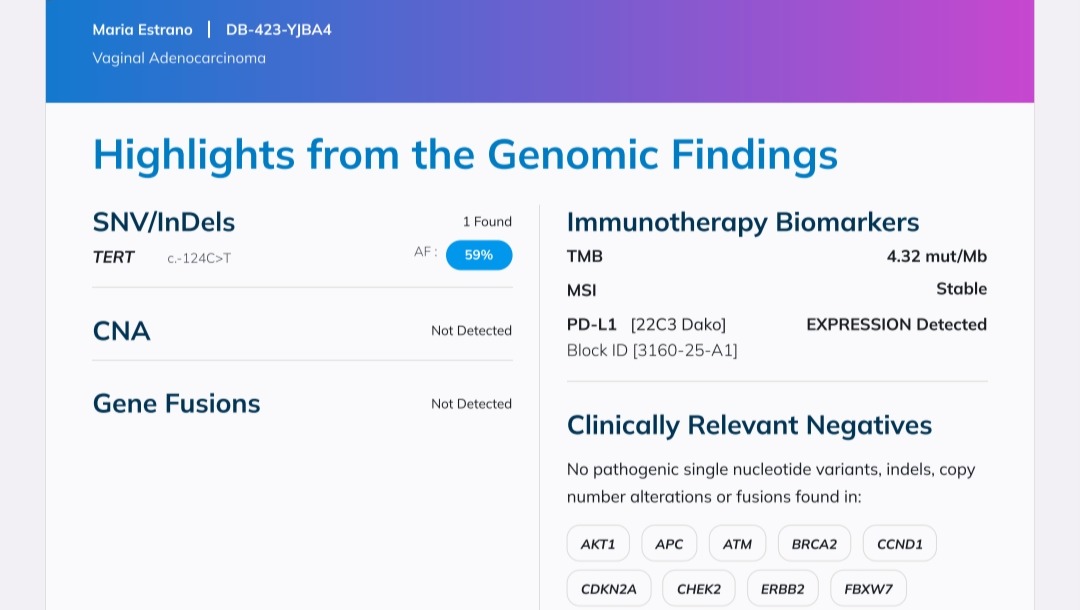 Maria Estrano | DB-423-YJBA4
Vaginal Adenocarcinoma

Highlights from the Genomic Findings

SNV/InDels
1 Found

TERT c.-124C>T AF: 59%

CNA
Not Detected

Gene Fusions
Not Detected

Immunotherapy Biomarkers

TMB 4.32 mut/Mb

MSI Stable

PD-L1 [22C3 Dako] EXPRESSION Detected
Block ID [3160-25-A1]

Clinically Relevant Negatives

No pathogenic single nucleotide variants, indels, copy number alterations or fusions found in:

AKT1 APC ATM BRCA2 CCND1

CDKN2A CHEK2 ERBB2 FBXW7